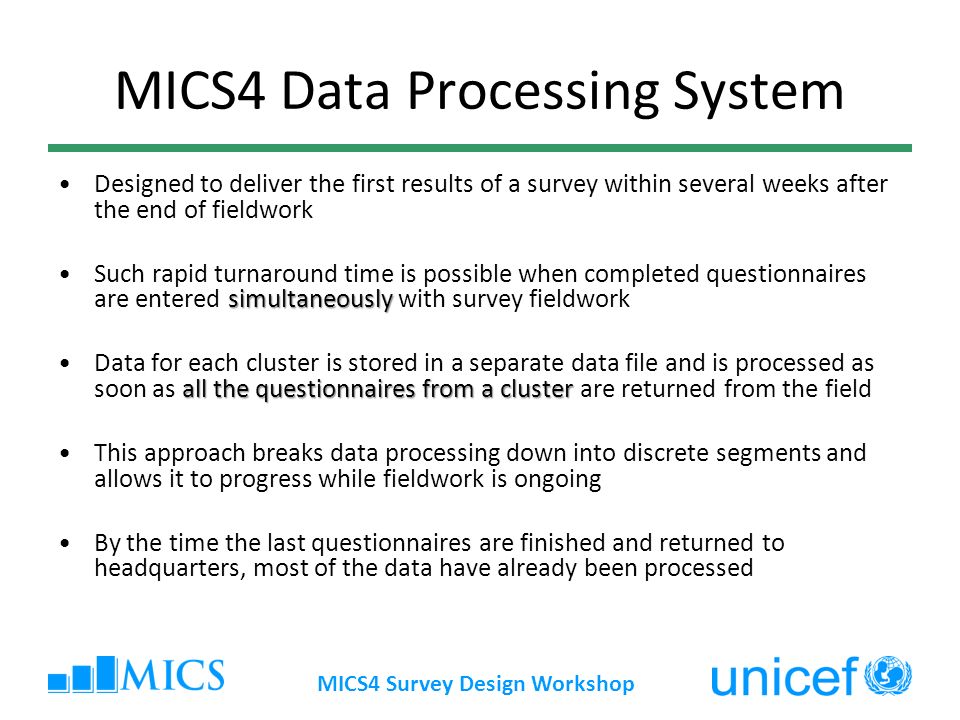 MICS4 Data Processing System

• Designed to deliver the first results of a survey within several weeks after the end of fieldwork

• Such rapid turnaround time is possible when completed questionnaires are entered simultaneously with survey fieldwork

• Data for each cluster is stored in a separate data file and is processed as soon as all the questionnaires from a cluster are returned from the field

• This approach breaks data processing down into discrete segments and allows it to progress while fieldwork is ongoing

• By the time the last questionnaires are finished and returned to headquarters, most of the data have already been processed

MICS

MICS4 Survey Design Workshop

unicef